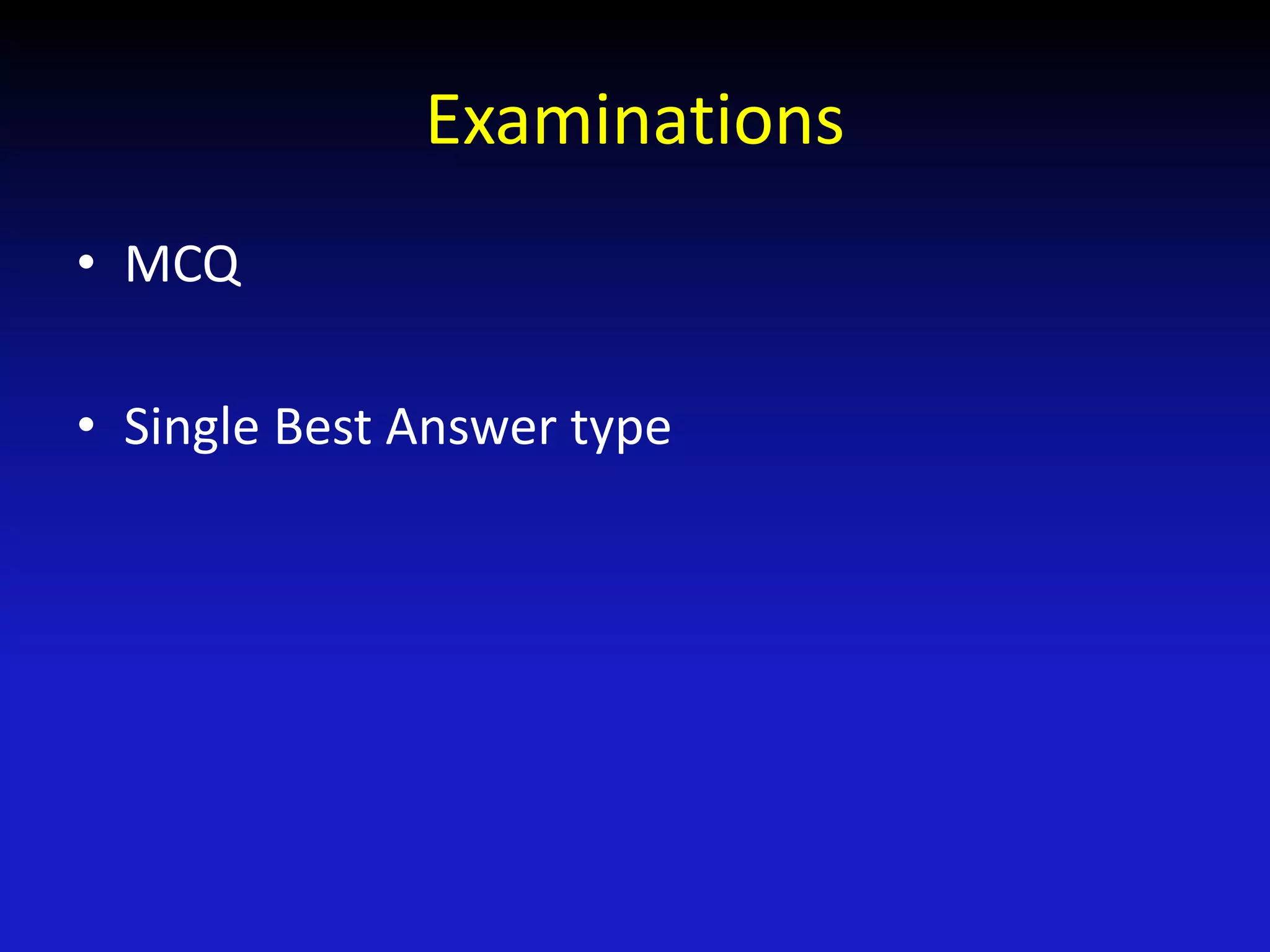 Examinations

• MCQ

• Single Best Answer type